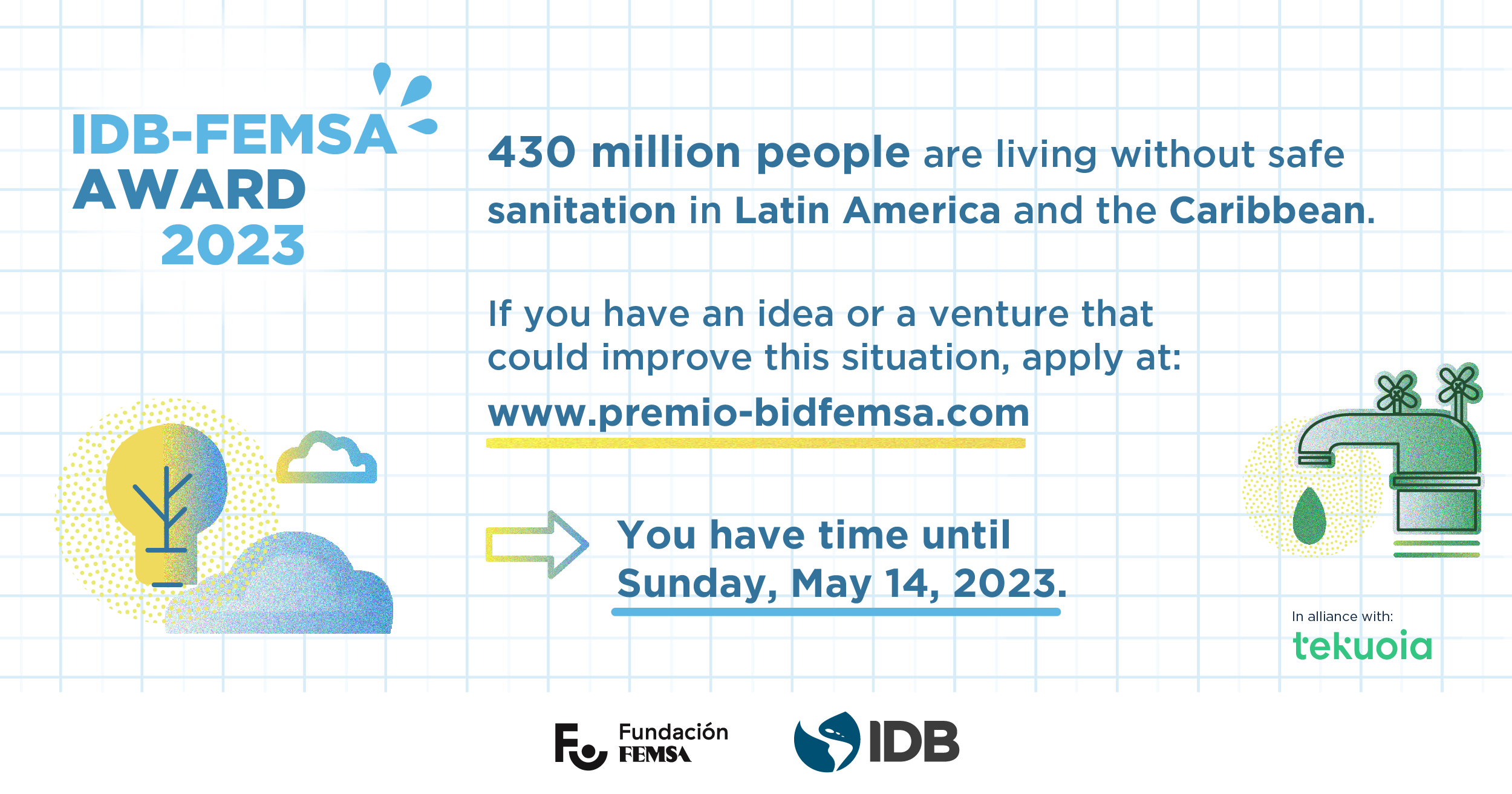 IDB-FEMSA AWARD 2023

430 million people are living without safe sanitation in Latin America and the Caribbean.

If you have an idea or a venture that could improve this situation, apply at:

www.premio-bidfemsa.com

You have time until Sunday, May 14, 2023.

In alliance with:
tekuoia

Fundación FEMSA

IDB